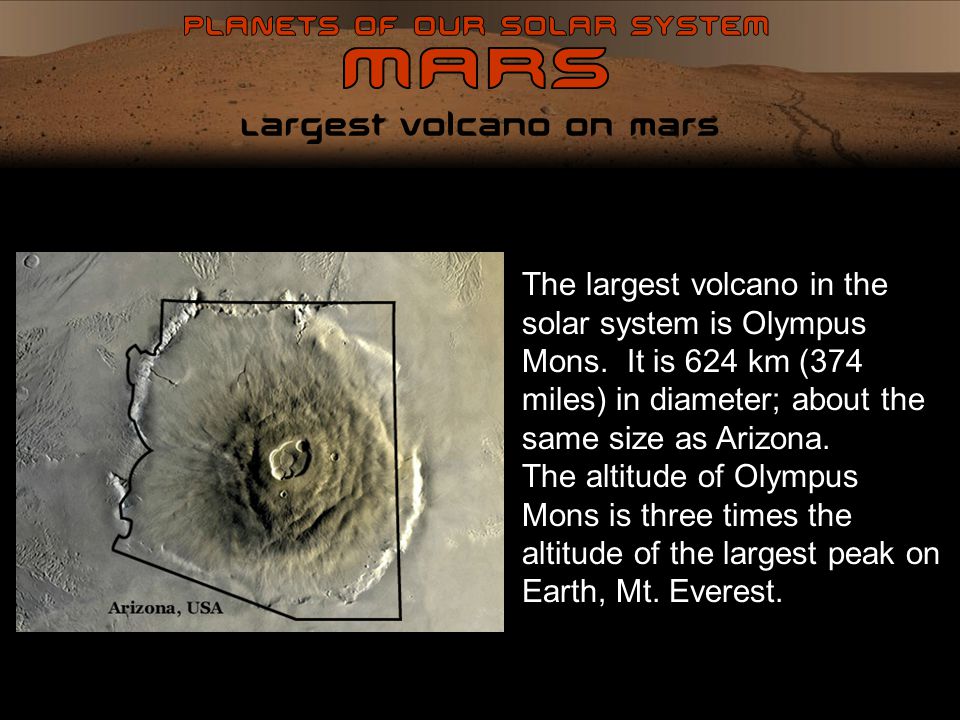 PLANETS OF OUR SOLAR SYSTEM
MARS
Largest volcano on mars

Arizona, USA

The largest volcano in the solar system is Olympus Mons. It is 624 km (374 miles) in diameter; about the same size as Arizona.
The altitude of Olympus Mons is three times the altitude of the largest peak on Earth, Mt. Everest.